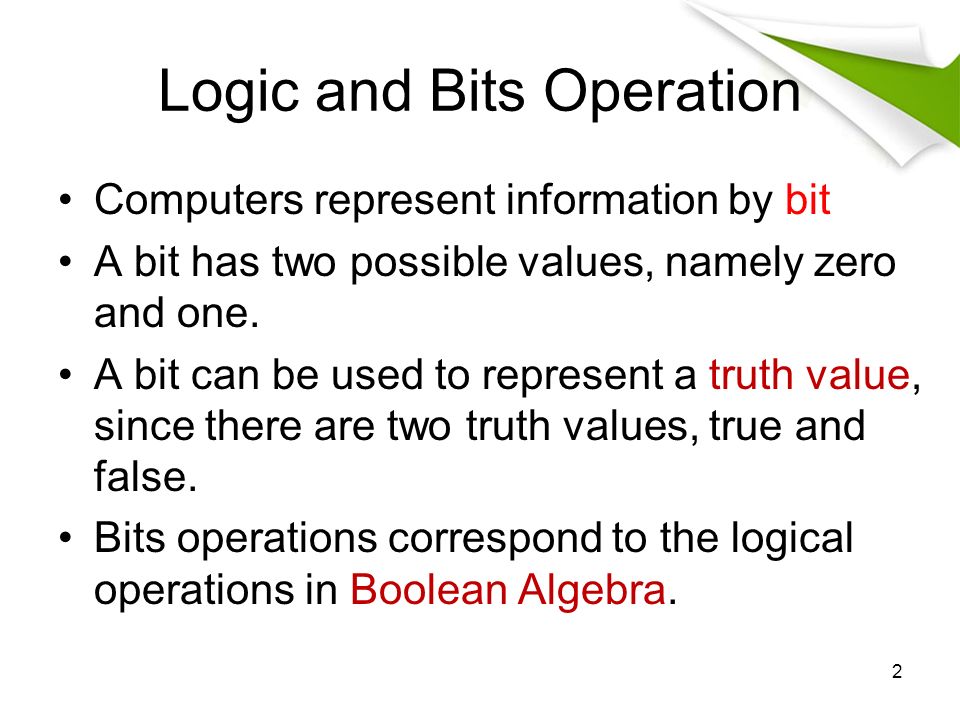 Logic and Bits Operation

• Computers represent information by bit

• A bit has two possible values, namely zero and one.

• A bit can be used to represent a truth value, since there are two truth values, true and false.

• Bits operations correspond to the logical operations in Boolean Algebra.

2